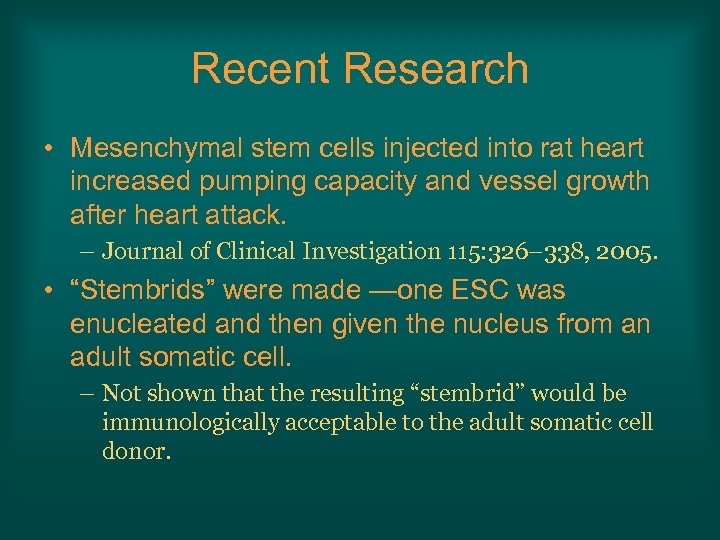 Recent Research

• Mesenchymal stem cells injected into rat heart increased pumping capacity and vessel growth after heart attack.

– Journal of Clinical Investigation 115:326–338, 2005.

• “Stembrids” were made —one ESC was enucleated and then given the nucleus from an adult somatic cell.

– Not shown that the resulting “stembrid” would be immunologically acceptable to the adult somatic cell donor.